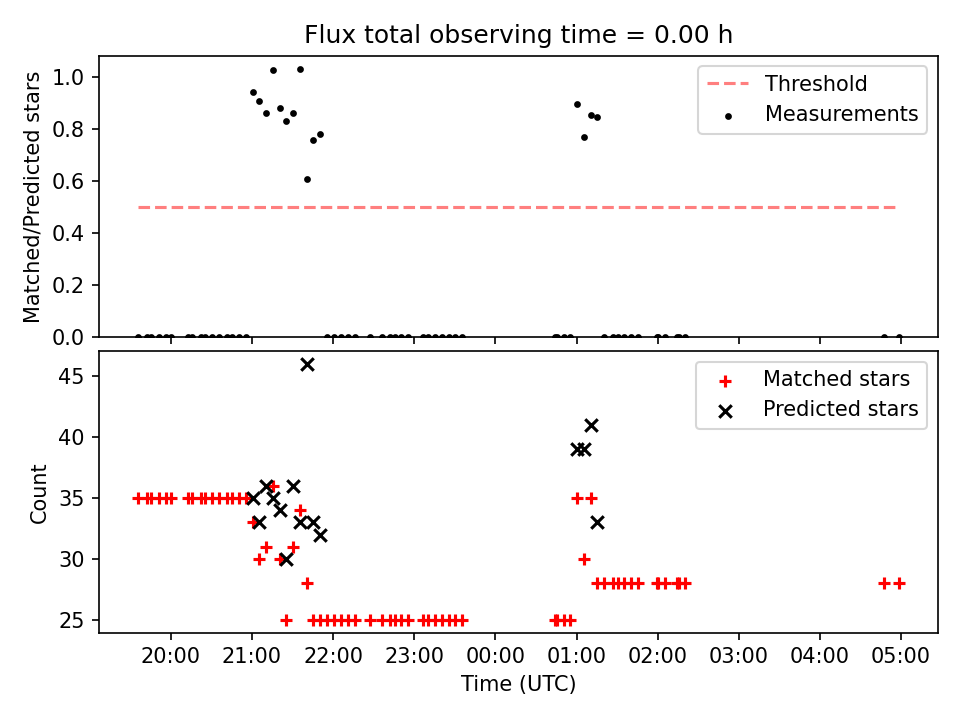 Flux total observing time = 0.00 h

Matched/Predicted stars

1.0
0.8
0.6
0.4
0.2
0.0

Threshold
Measurements

Count

45
40
35
30
25

Matched stars
Predicted stars

20:00
21:00
22:00
23:00
00:00
01:00
02:00
03:00
04:00
05:00

Time (UTC)